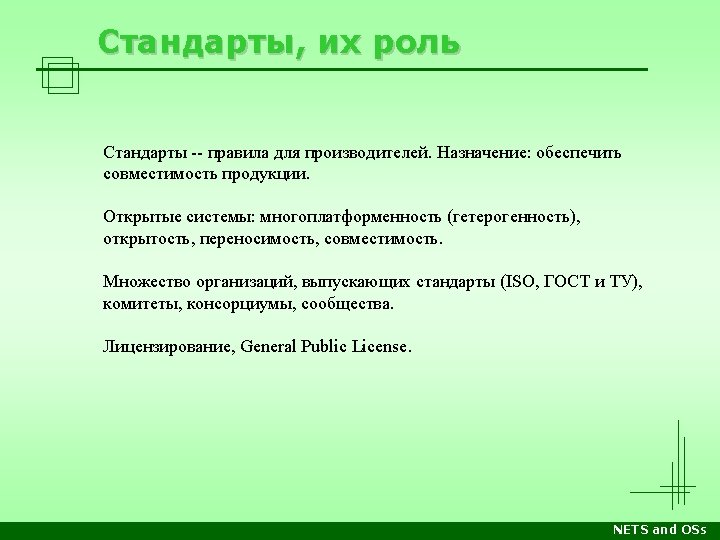 Стандарты, их роль

Стандарты -- правила для производителей. Назначение: обеспечить совместимость продукции.

Открытые системы: многоплатформенность (гетерогенность), открытость, переносимость, совместимость.

Множество организаций, выпускающих стандарты (ISO, ГОСТ и ТУ), комитеты, консорциумы, сообщества.

Лицензирование, General Public License.

NETS and OSs